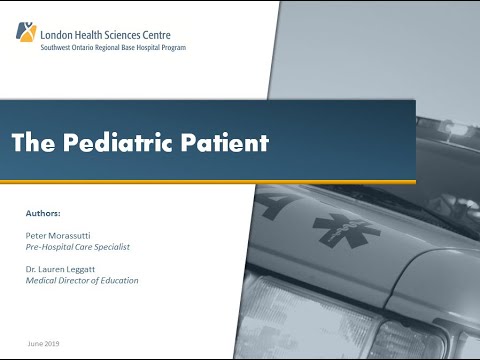 London Health Sciences Centre
Southwest Ontario Regional Base Hospital Program

The Pediatric Patient

Authors:

Peter Morassutti
Pre-Hospital Care Specialist

Dr. Lauren Leggatt
Medical Director of Education

June 2019